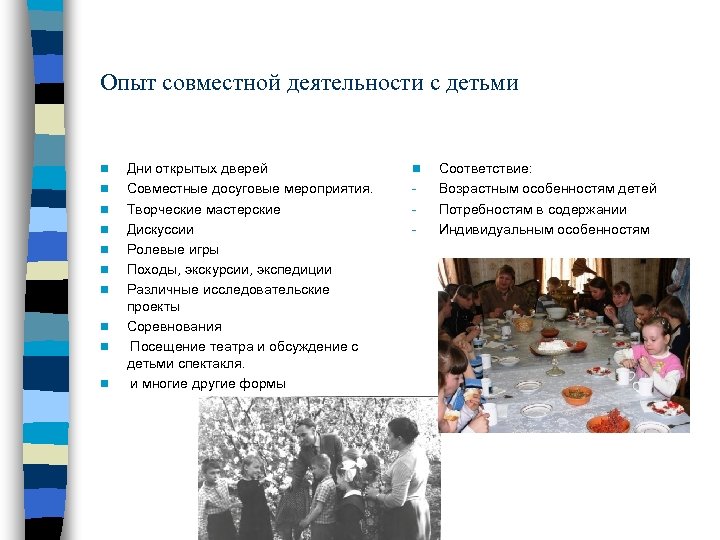 Опыт совместной деятельности с детьми

- Дни открытых дверей
- Совместные досуговые мероприятия.
- Творческие мастерские
- Дискуссии
- Ролевые игры
- Походы, экскурсии, экспедиции
- Различные исследовательские проекты
- Соревнования
- Посещение театра и обсуждение с детьми спектакля.
- и многие другие формы

- Соответствие:
- Возрастным особенностям детей
- Потребностям в содержании
- Индивидуальным особенностям